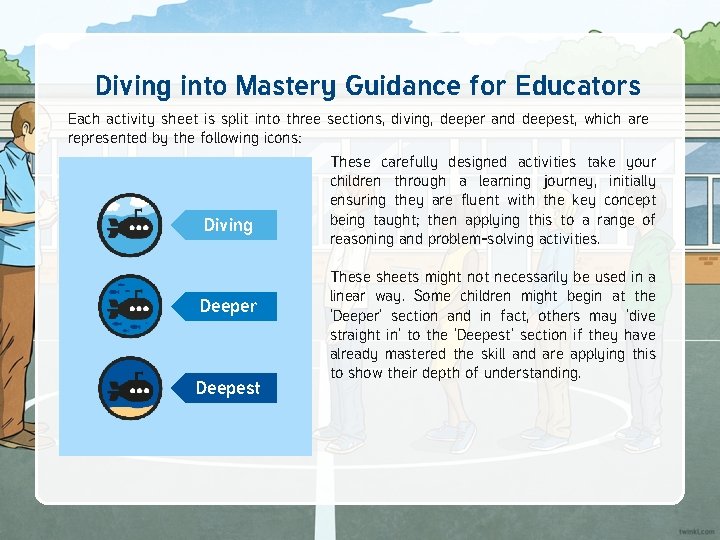 Diving into Mastery Guidance for Educators

Each activity sheet is split into three sections, diving, deeper and deepest, which are represented by the following icons:

Diving

Deeper

Deepest

These carefully designed activities take your children through a learning journey, initially ensuring they are fluent with the key concept being taught; then applying this to a range of reasoning and problem-solving activities.

These sheets might not necessarily be used in a linear way. Some children might begin at the 'Deeper' section and in fact, others may 'dive straight in' to the 'Deepest' section if they have already mastered the skill and are applying this to show their depth of understanding.

twinkl.com